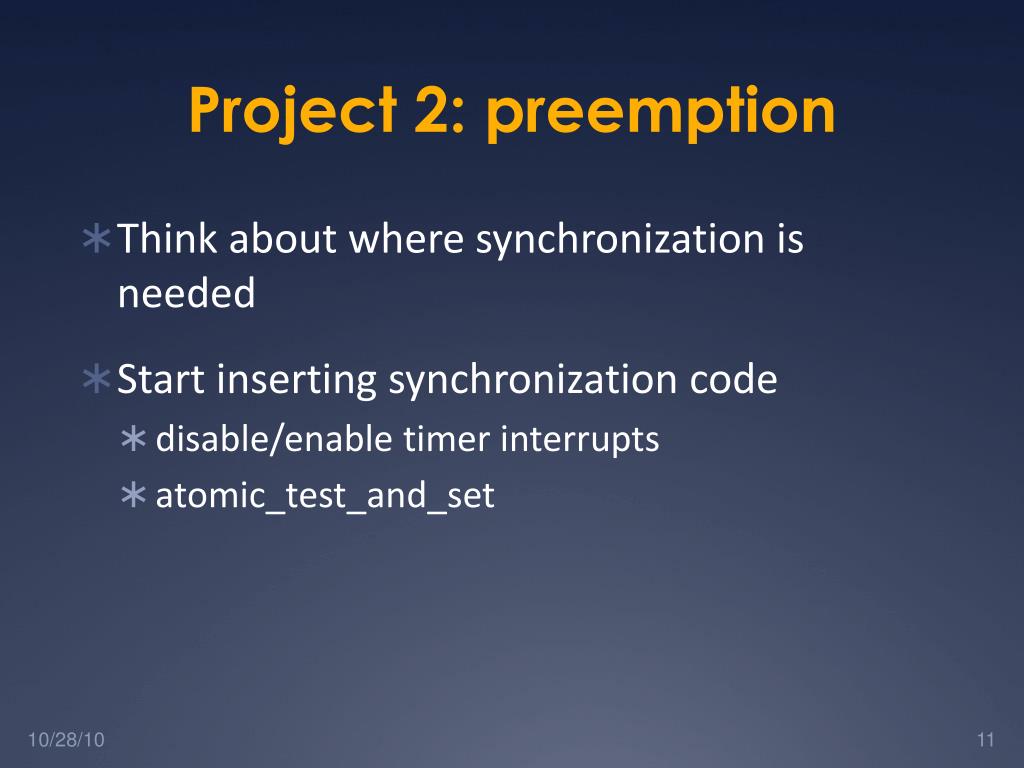 Project 2: preemption

∗ Think about where synchronization is needed

∗ Start inserting synchronization code

∗ disable/enable timer interrupts

∗ atomic_test_and_set

10/28/10

11